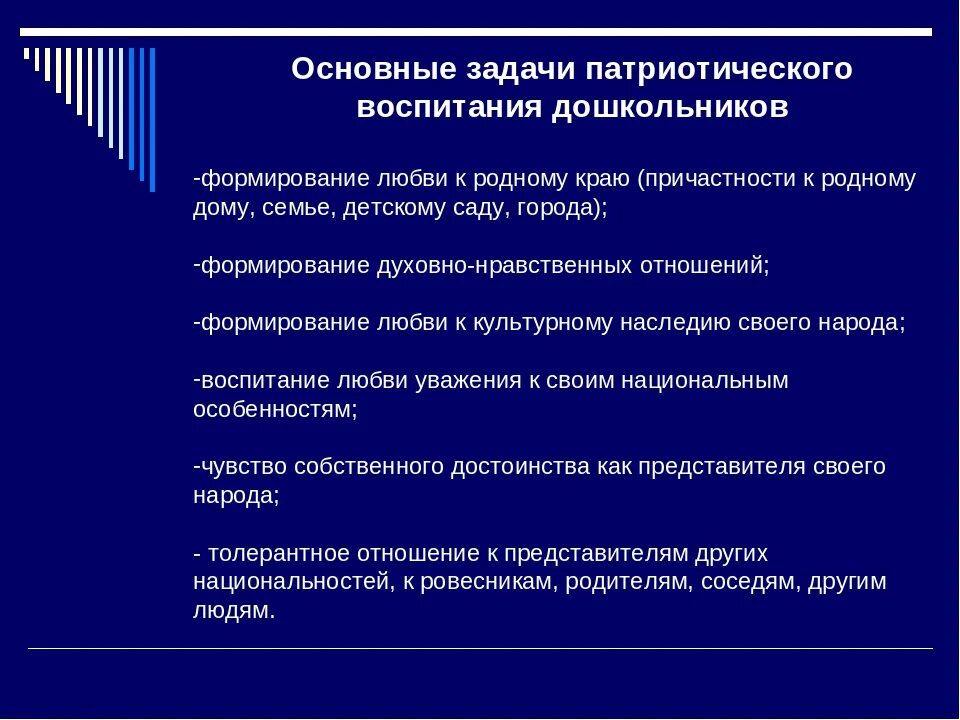 Основные задачи патриотического воспитания дошкольников

-формирование любви к родному краю (причастности к родному дому, семье, детскому саду, города);

-формирование духовно-нравственных отношений;

-формирование любви к культурному наследию своего народа;

-воспитание любви уважения к своим национальным особенностям;

-чувство собственного достоинства как представителя своего народа;

- толерантное отношение к представителям других национальностей, к ровесникам, родителям, соседям, другим людям.